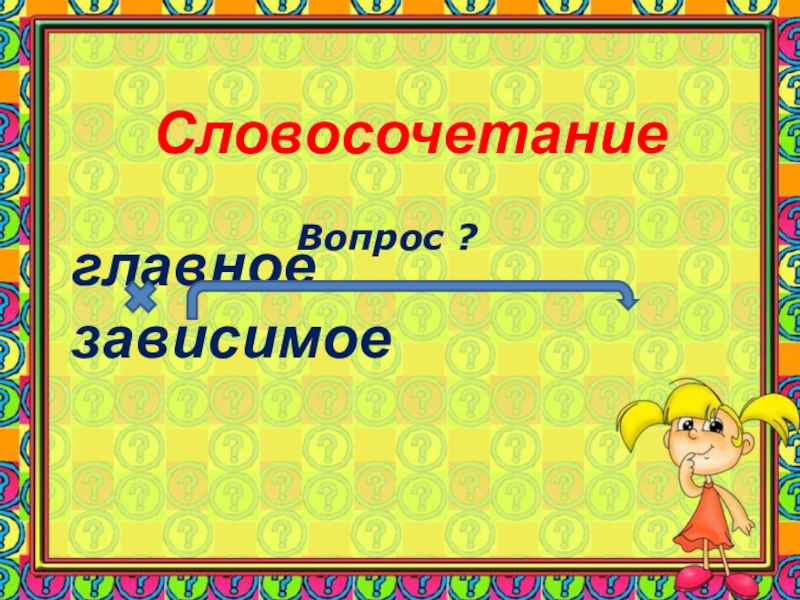 Словосочетание

Вопрос ?

главное

зависимое